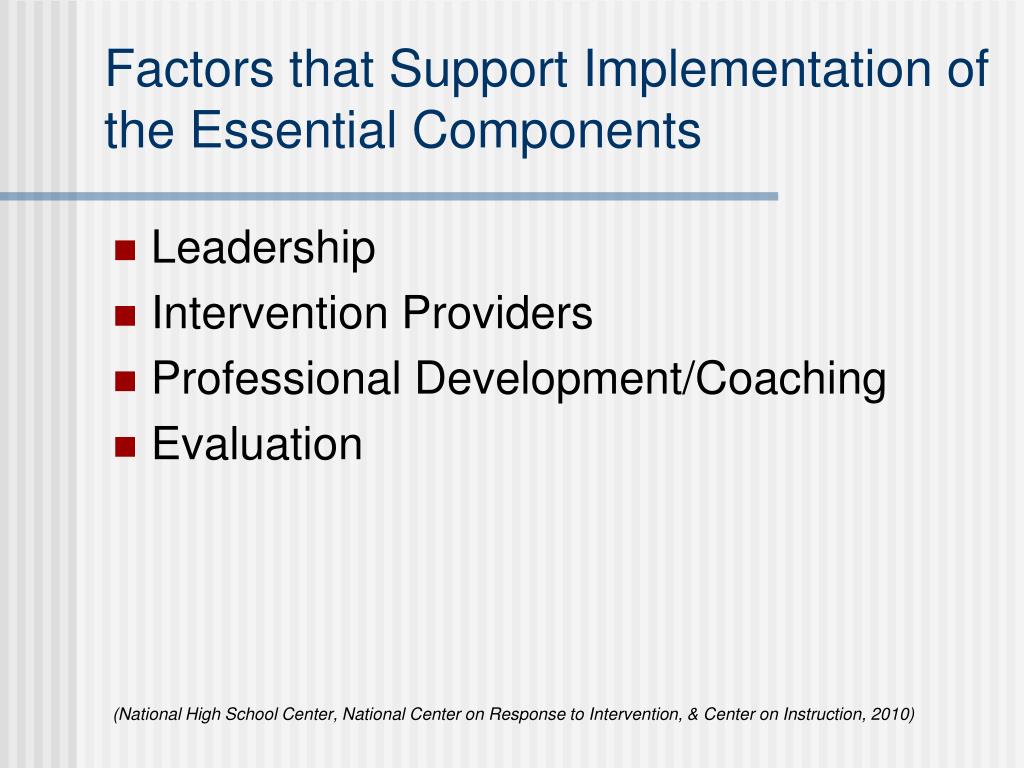 Factors that Support Implementation of the Essential Components

- Leadership
- Intervention Providers
- Professional Development/Coaching
- Evaluation

(National High School Center, National Center on Response to Intervention, & Center on Instruction, 2010)